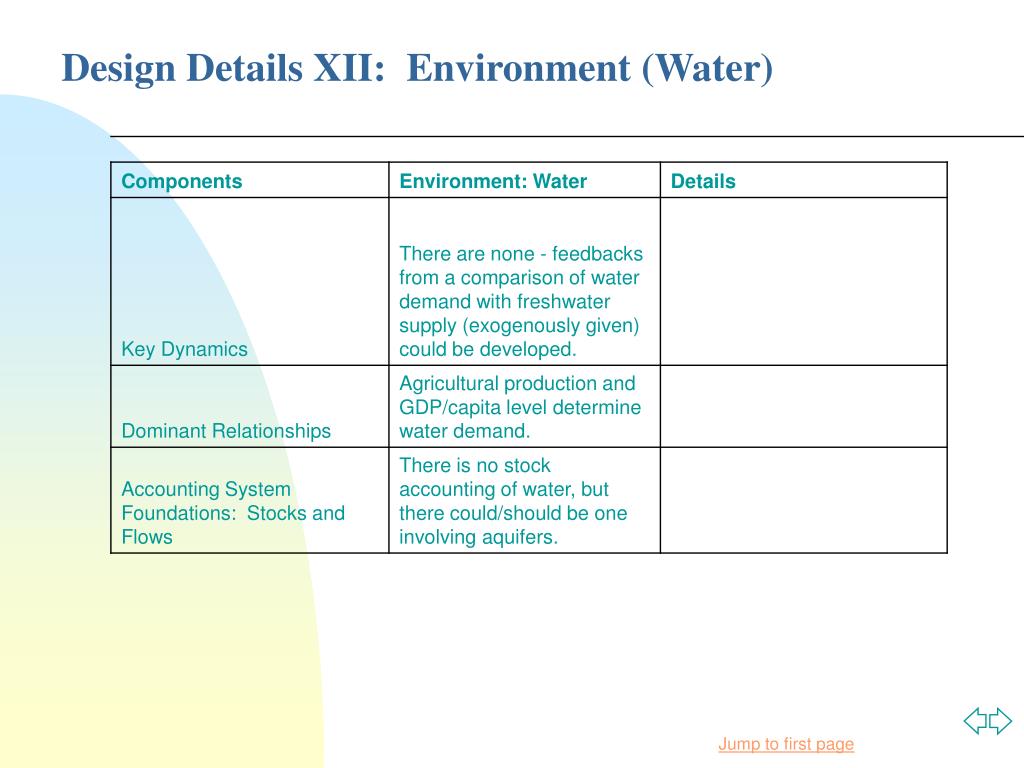 Design Details XII: Environment (Water)

| Components | Environment: Water | Details |
|---|---|---|
| Key Dynamics | There are none - feedbacks from a comparison of water demand with freshwater supply (exogenously given) could be developed. | |
| Dominant Relationships | Agricultural production and GDP/capita level determine water demand. | |
| Accounting System Foundations: Stocks and Flows | There is no stock accounting of water, but there could/should be one involving aquifers. | |

Jump to first page